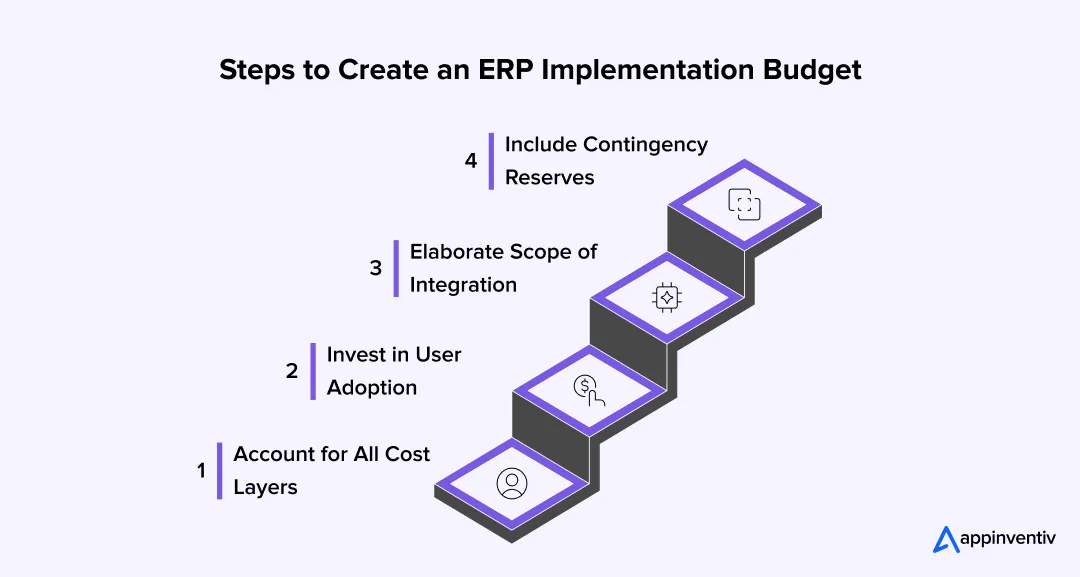 Steps to Create an ERP Implementation Budget

4 Include Contingency Reserves

3 Elaborate Scope of Integration

2 Invest in User Adoption

1 Account for All Cost Layers

appinventiv